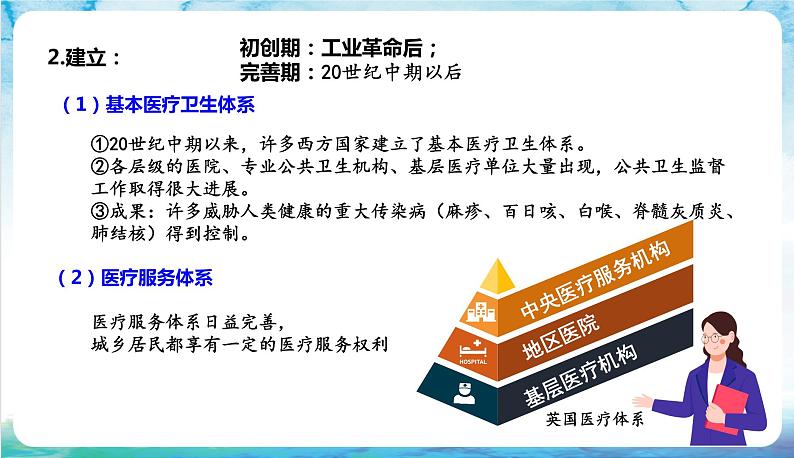 2.建立：

初创期：工业革命后；
完善期：20世纪中期以后

（1）基本医疗卫生体系

①20世纪中期以来，许多西方国家建立了基本医疗卫生体系。
②各层级的医院、专业公共卫生机构、基层医疗单位大量出现，公共卫生监督工作取得很大进展。
③成果：许多威胁人类健康的重大传染病（麻疹、百日咳、白喉、脊髓灰质炎、肺结核）得到控制。

（2）医疗服务体系

医疗服务体系日益完善，
城乡居民都享有一定的医疗服务权利

中央医疗服务机构
HOSPITAL
地区医院
基层医疗机构
英国医疗体系